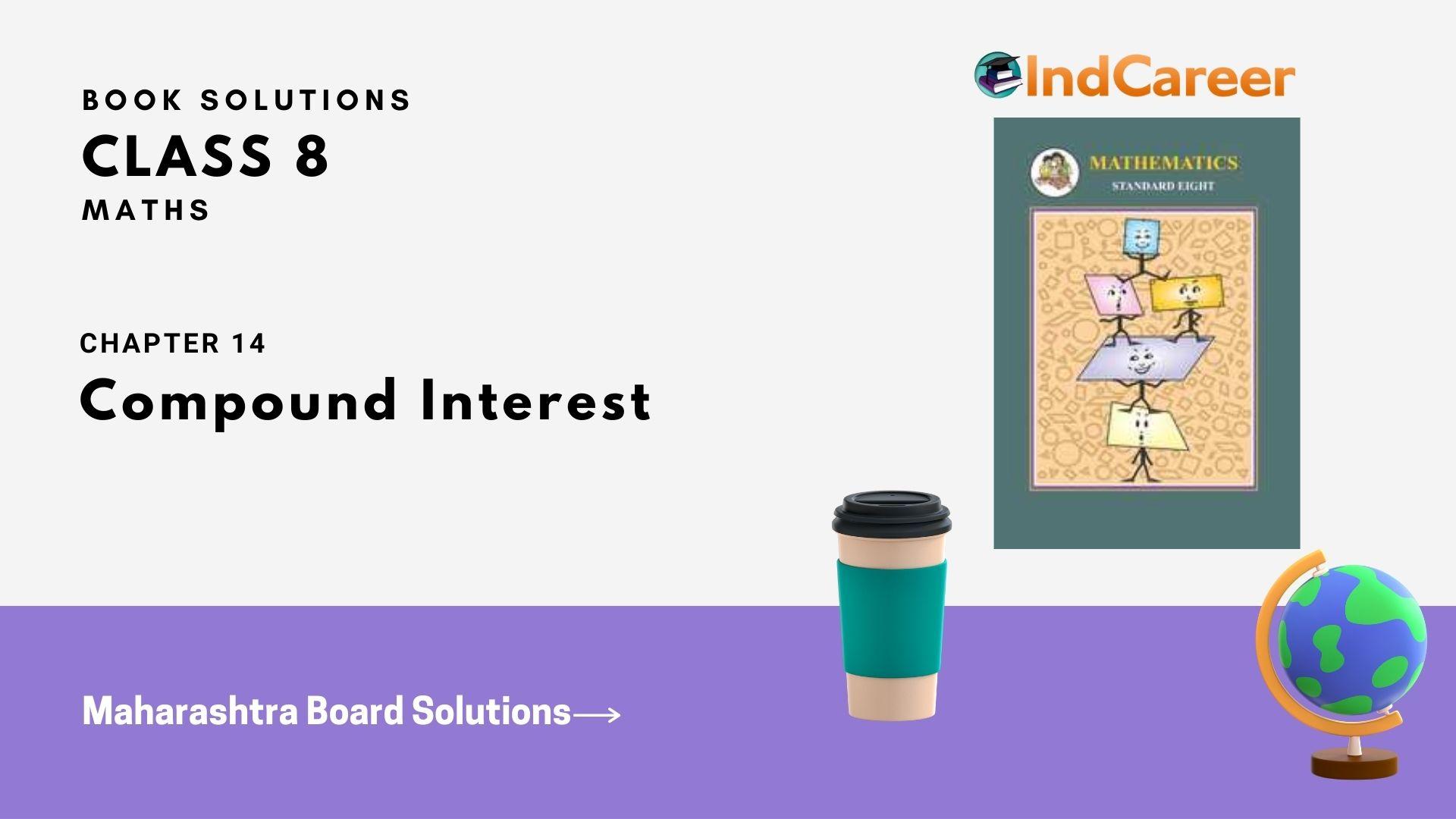 BOOK SOLUTIONS
CLASS 8
MATHS

CHAPTER 14
Compound Interest

IndCareer

MATHEMATICS
STANDARD EIGHT

Maharashtra Board Solutions⟶